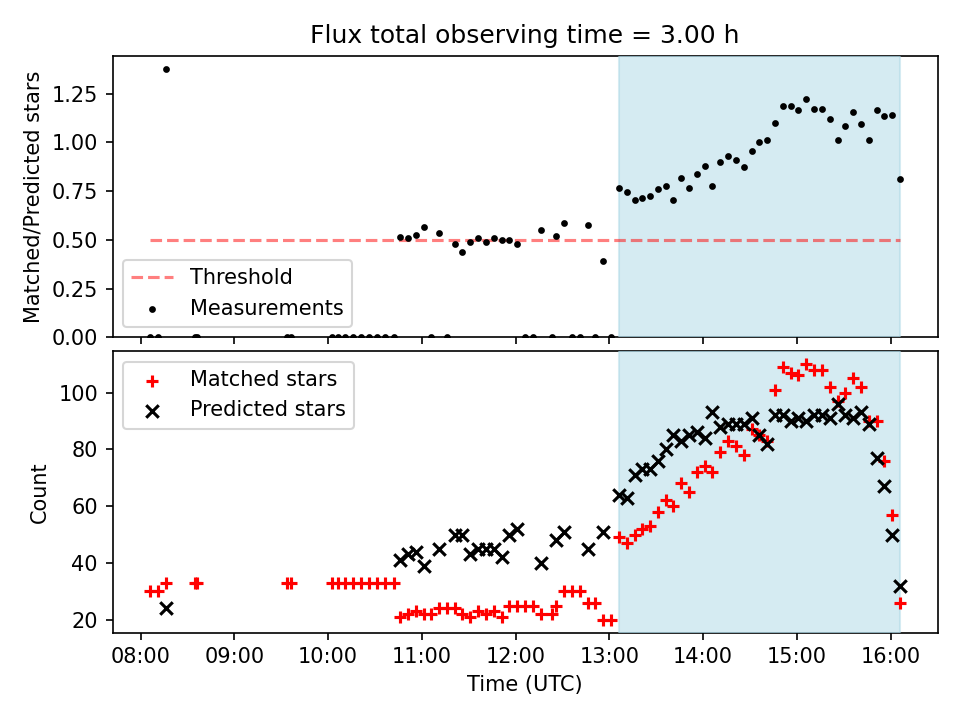 Flux total observing time = 3.00 h

Matched/Predicted stars

1.25
1.00
0.75
0.50
0.25
0.00

Threshold
Measurements

Count

100
80
60
40
20

Matched stars
Predicted stars

08:00 09:00 10:00 11:00 12:00 13:00 14:00 15:00 16:00

Time (UTC)